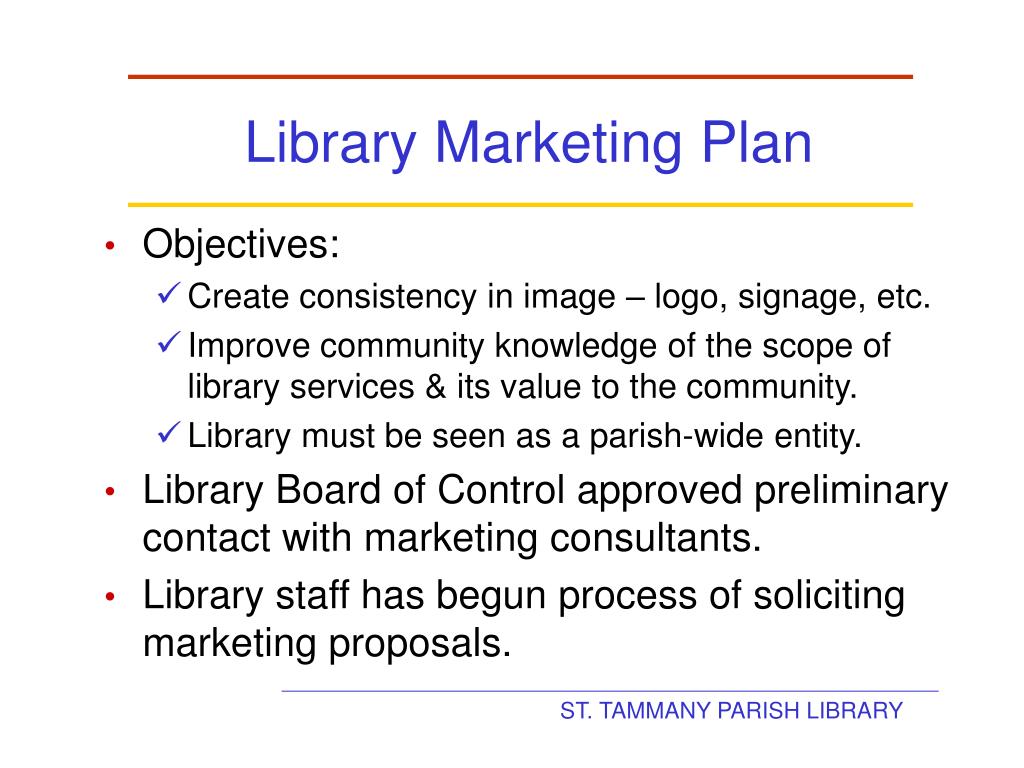 Library Marketing Plan

• Objectives:
  ✓ Create consistency in image – logo, signage, etc.
  ✓ Improve community knowledge of the scope of library services & its value to the community.
  ✓ Library must be seen as a parish-wide entity.
• Library Board of Control approved preliminary contact with marketing consultants.
• Library staff has begun process of soliciting marketing proposals.

ST. TAMMANY PARISH LIBRARY